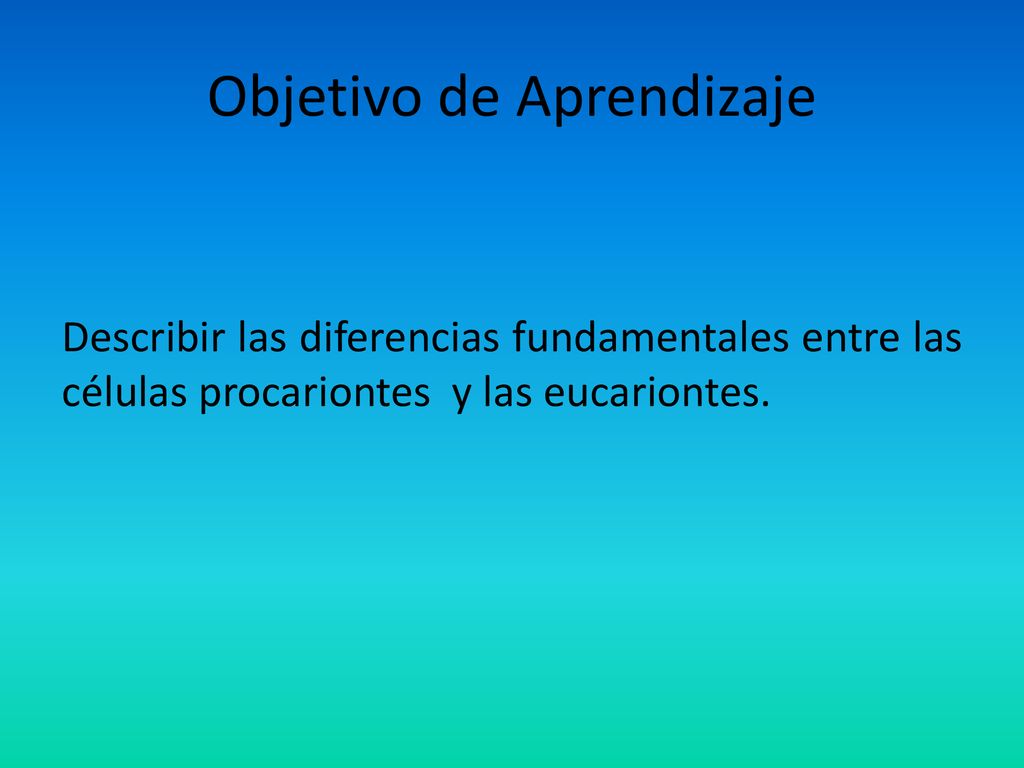 Objetivo de Aprendizaje

Describir las diferencias fundamentales entre las células procariontes  y las eucariontes.